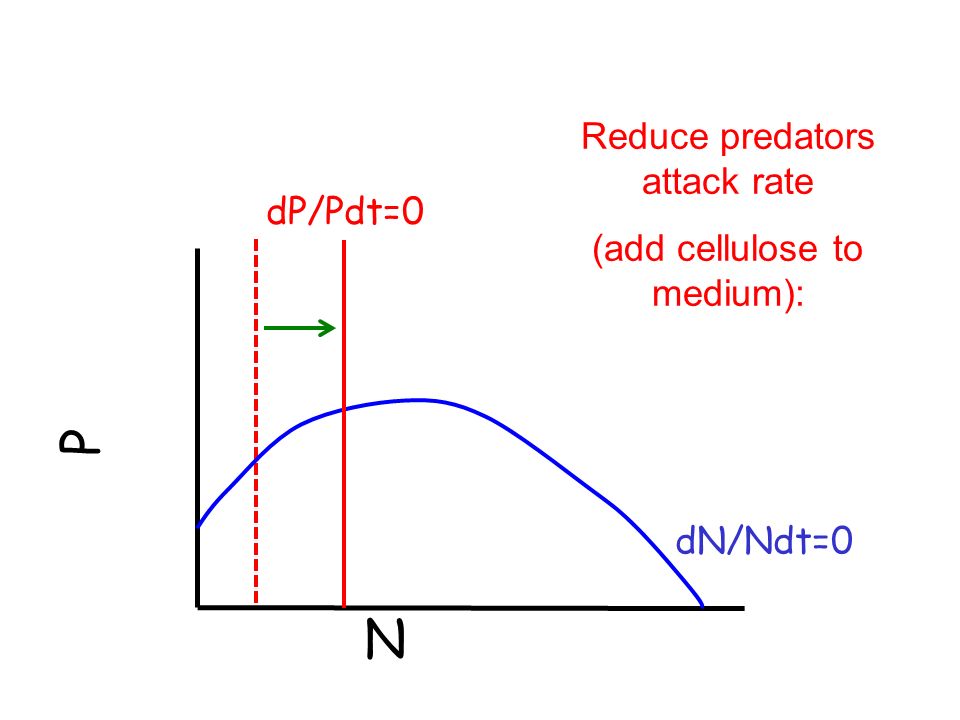 Reduce predators attack rate

(add cellulose to medium):

dP/Pdt=0

P

dN/Ndt=0

N